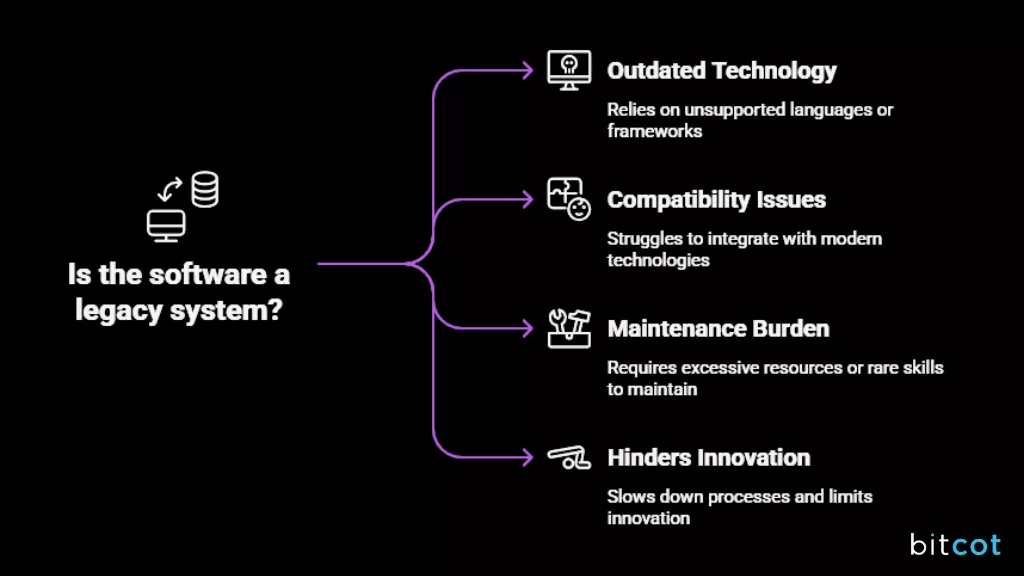 Is the software a legacy system?

Outdated Technology
Relies on unsupported languages or frameworks

Compatibility Issues
Struggles to integrate with modern technologies

Maintenance Burden
Requires excessive resources or rare skills to maintain

Hinders Innovation
Slows down processes and limits innovation

bitcot